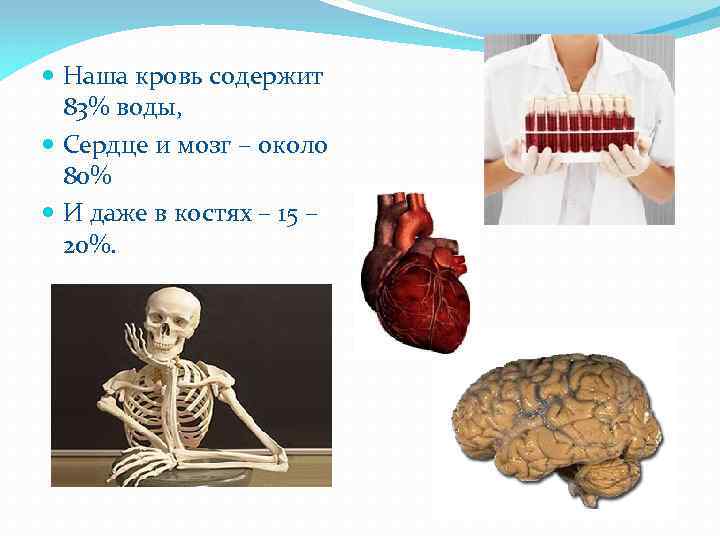 Наша кровь содержит 83% воды,

Сердце и мозг – около 80%

И даже в костях – 15 – 20%.